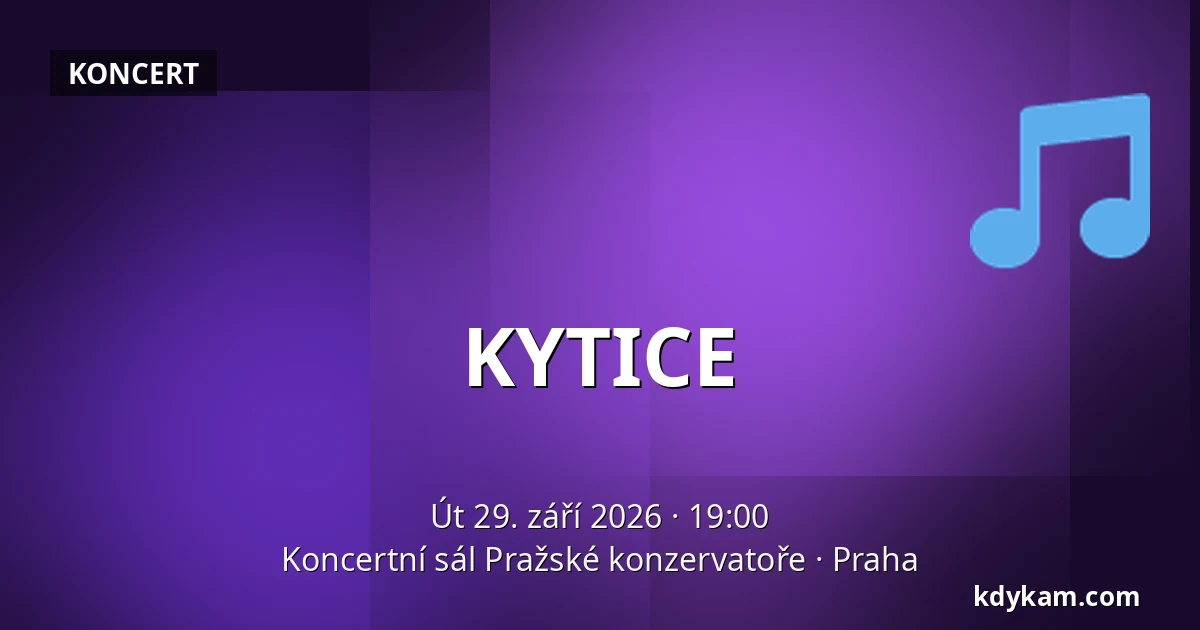 KONCERT

KYTICE

Út 29. září 2026 · 19:00
Koncertní sál Pražské konzervatoře · Praha

kdykam.com